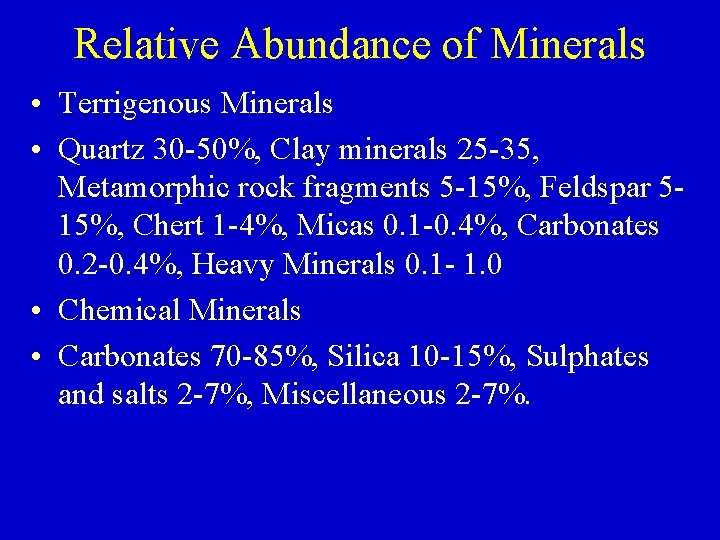 Relative Abundance of Minerals

• Terrigenous Minerals

• Quartz 30-50%, Clay minerals 25-35, Metamorphic rock fragments 5-15%, Feldspar 5-15%, Chert 1-4%, Micas 0.1-0.4%, Carbonates 0.2-0.4%, Heavy Minerals 0.1- 1.0

• Chemical Minerals

• Carbonates 70-85%, Silica 10-15%, Sulphates and salts 2-7%, Miscellaneous 2-7%.